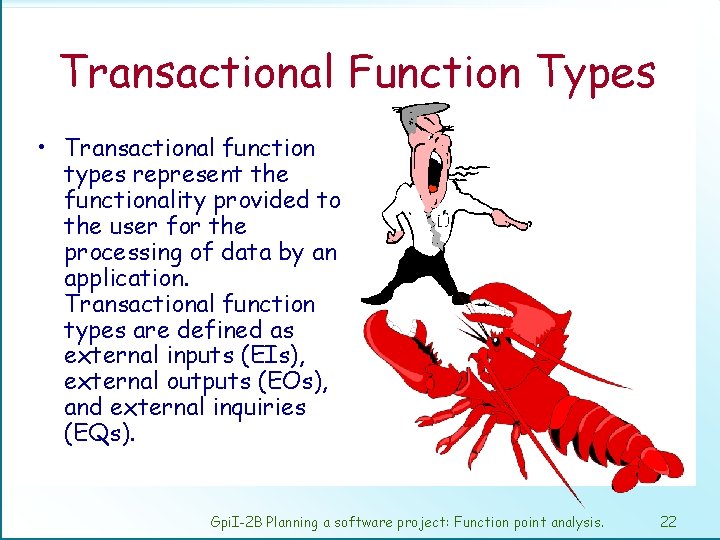 Transactional Function Types

• Transactional function types represent the functionality provided to the user for the processing of data by an application. Transactional function types are defined as external inputs (EIs), external outputs (EOs), and external inquiries (EQs).

GpiI-2B Planning a software project: Function point analysis. 22